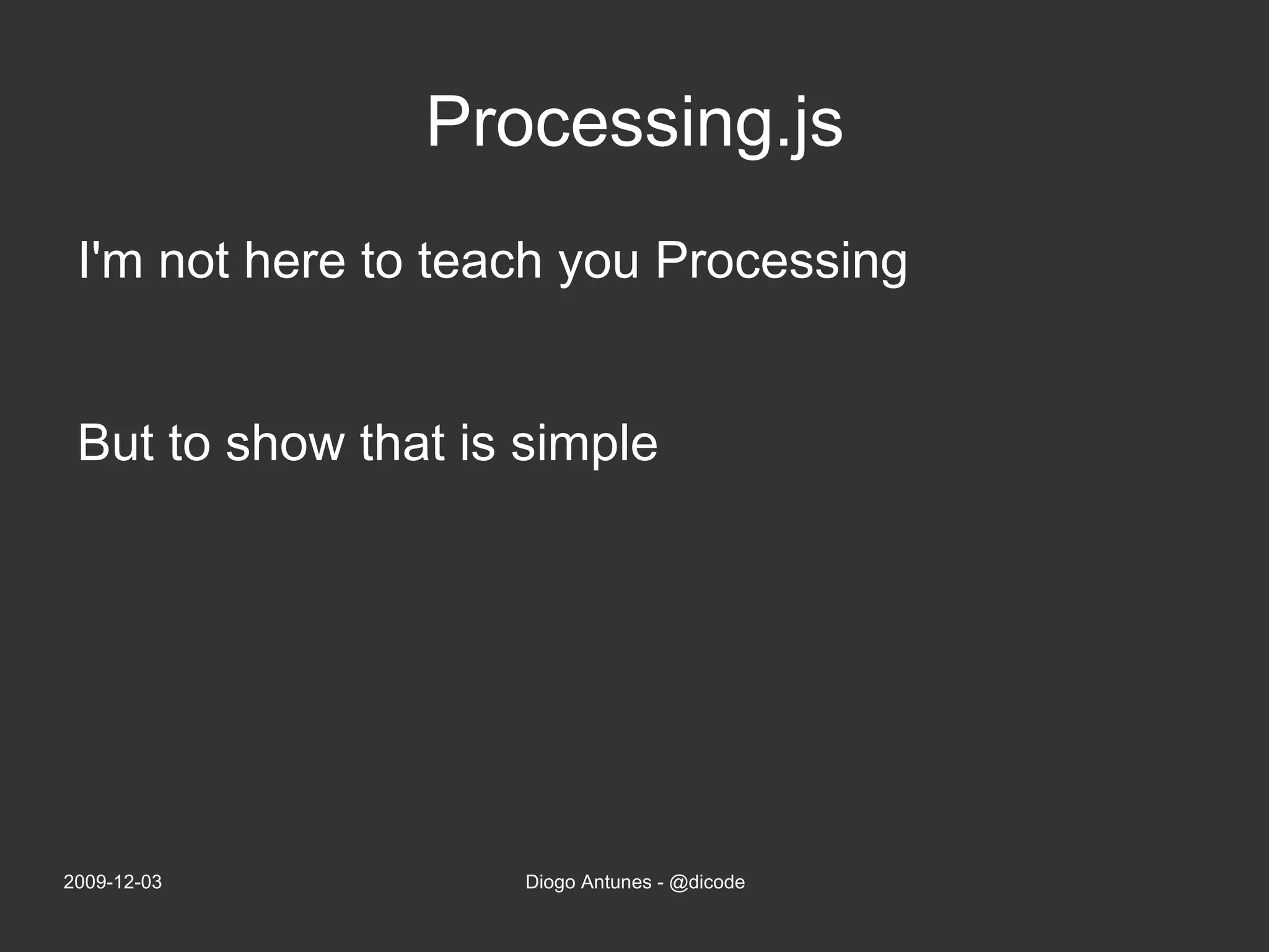 Processing.js

I'm not here to teach you Processing

But to show that is simple

2009-12-03

Diogo Antunes - @dicode